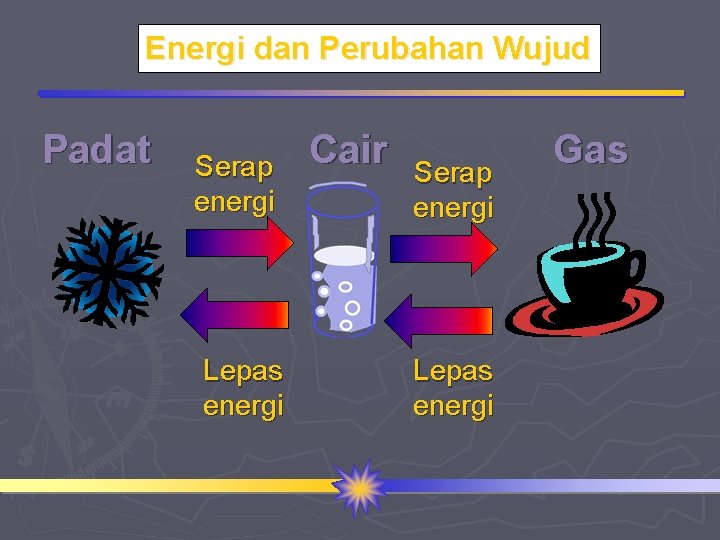 Energi dan Perubahan Wujud

Padat

Serap energi

Cair

Serap energi

Gas

Lepas energi

Lepas energi